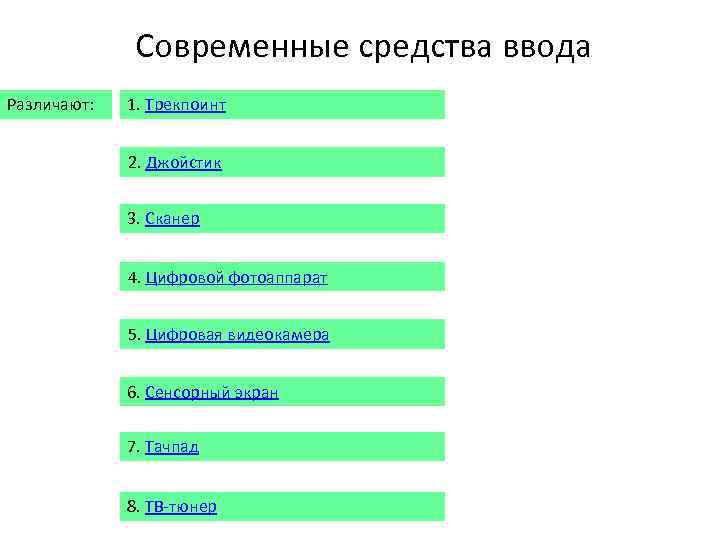 Современные средства ввода

Различают:

1. Трекпоинт

2. Джойстик

3. Сканер

4. Цифровой фотоаппарат

5. Цифровая видеокамера

6. Сенсорный экран

7. Тачпад

8. ТВ-тюнер